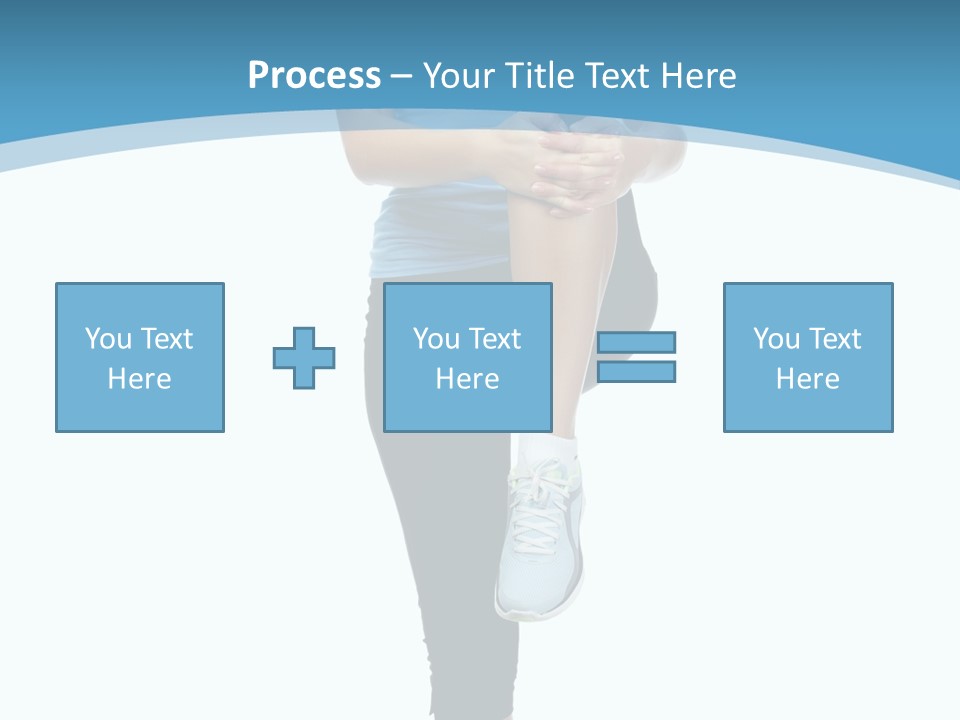 Process – Your Title Text Here

You Text Here

You Text Here

You Text Here